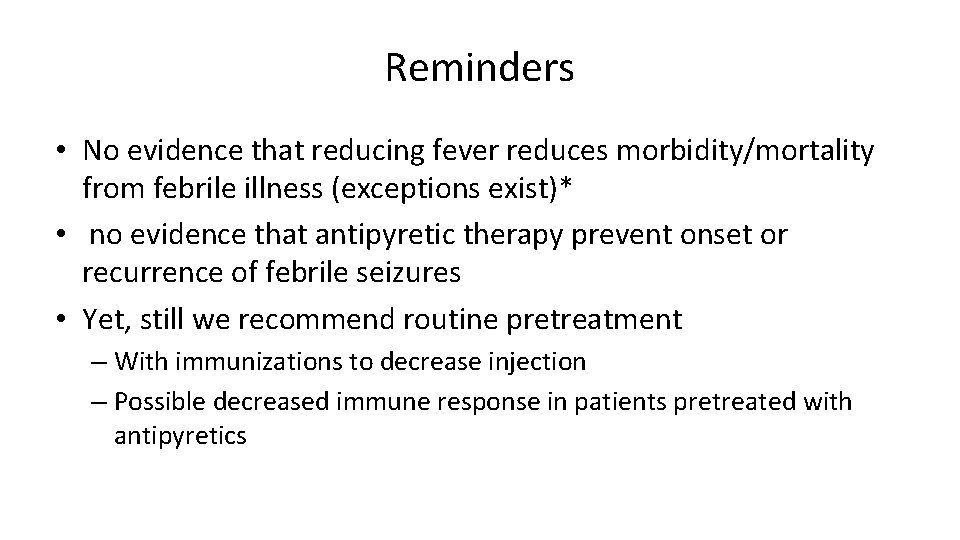 Reminders

• No evidence that reducing fever reduces morbidity/mortality from febrile illness (exceptions exist)*
• no evidence that antipyretic therapy prevent onset or recurrence of febrile seizures
• Yet, still we recommend routine pretreatment
– With immunizations to decrease injection
– Possible decreased immune response in patients pretreated with antipyretics